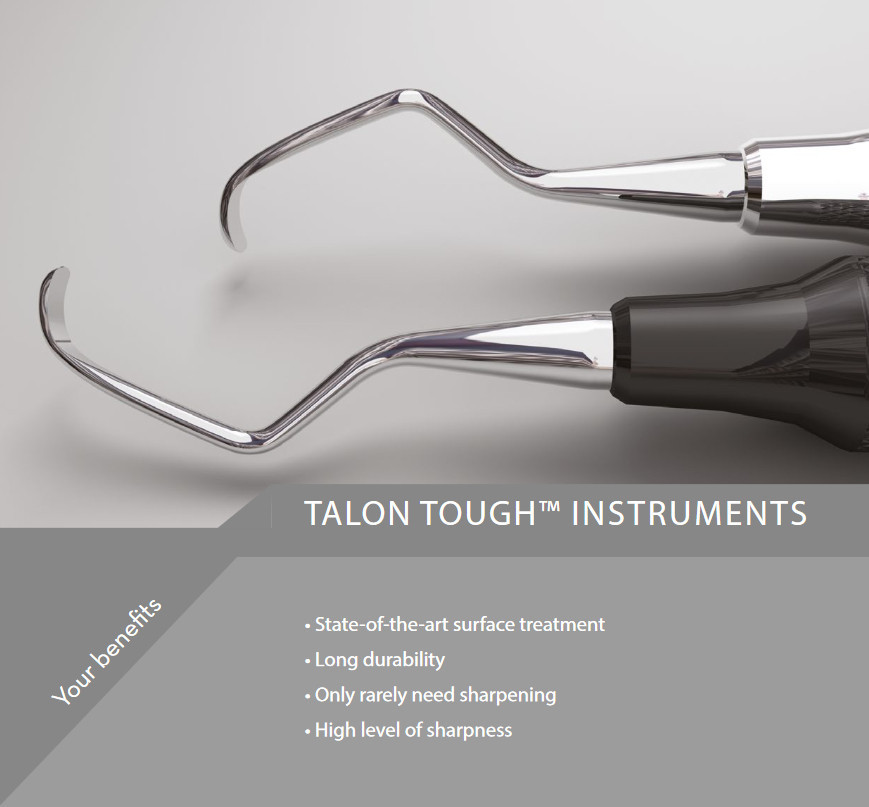 TALON TOUGH™ INSTRUMENTS

Your benefits

• State-of-the-art surface treatment
• Long durability
• Only rarely need sharpening
• High level of sharpness